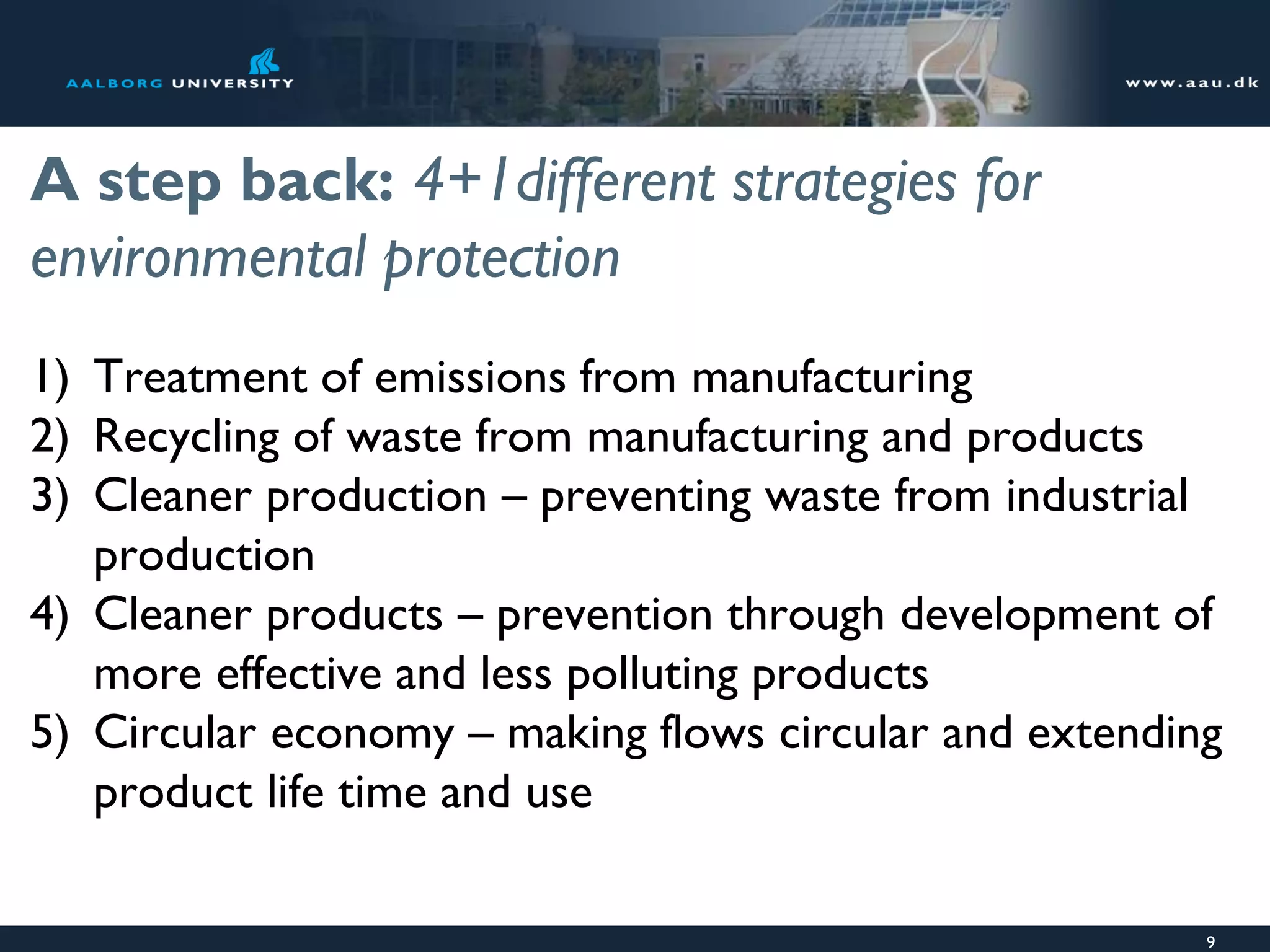 AALBORG UNIVERSITY

www.aau.dk

A step back: 4+1 different strategies for environmental protection

1) Treatment of emissions from manufacturing
2) Recycling of waste from manufacturing and products
3) Cleaner production – preventing waste from industrial production
4) Cleaner products – prevention through development of more effective and less polluting products
5) Circular economy – making flows circular and extending product life time and use

9